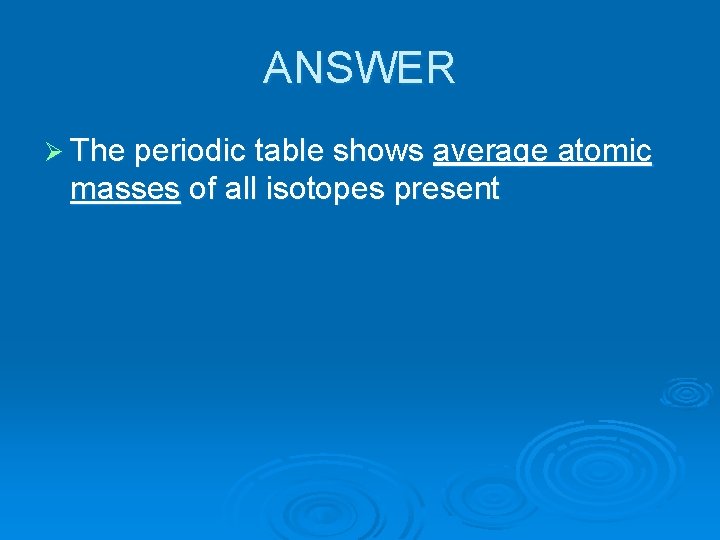 ANSWER

➢ The periodic table shows average atomic masses of all isotopes present